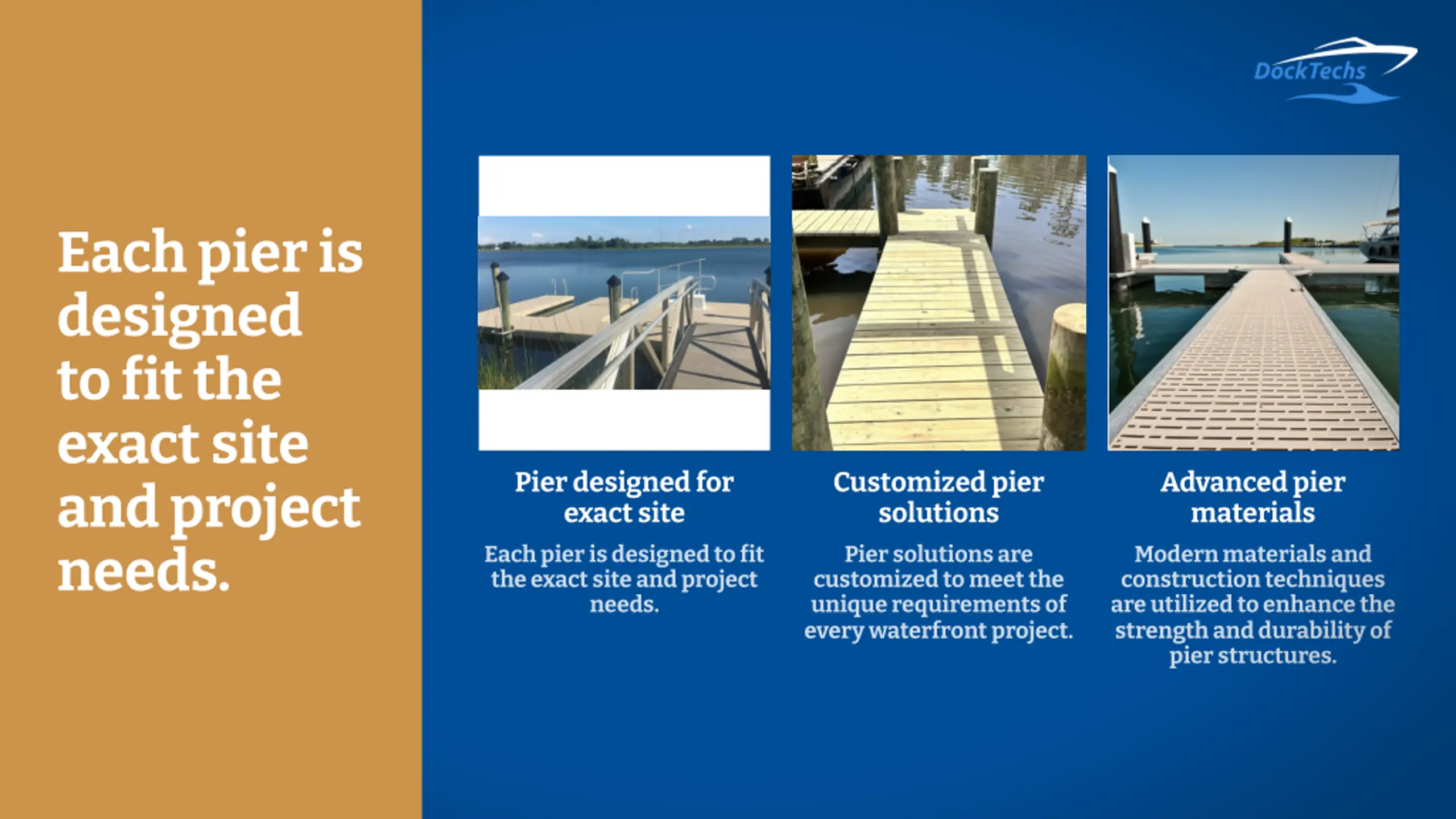 Each pier is designed to fit the exact site and project needs.

DockTechs

Pier designed for exact site

Each pier is designed to fit the exact site and project needs.

Customized pier solutions

Pier solutions are customized to meet the unique requirements of every waterfront project.

Advanced pier materials

Modern materials and construction techniques are utilized to enhance the strength and durability of pier structures.